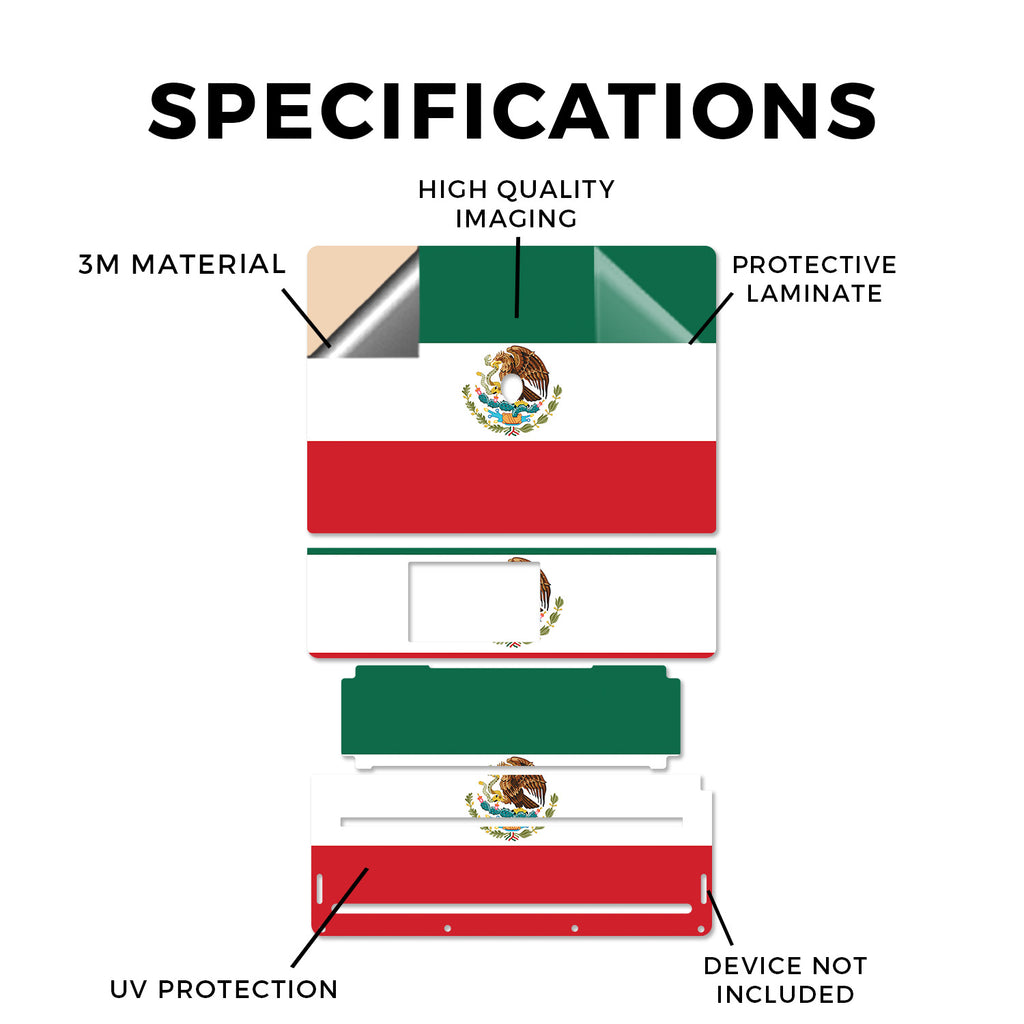 SPECIFICATIONS

HIGH QUALITY IMAGING

3M MATERIAL

PROTECTIVE LAMINATE

UV PROTECTION

DEVICE NOT INCLUDED